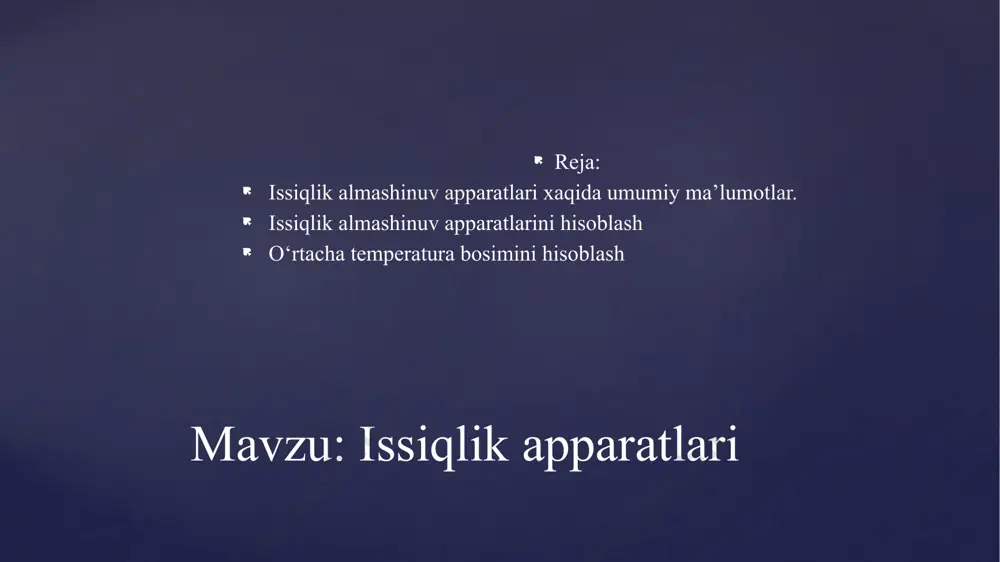 Reja:

Issiqlik almashinuv apparatlari xaqida umumiy ma’lumotlar.

Issiqlik almashinuv apparatlarini hisoblash

O‘rtacha temperatura bosimini hisoblash

Mavzu: Issiqlik apparatlari